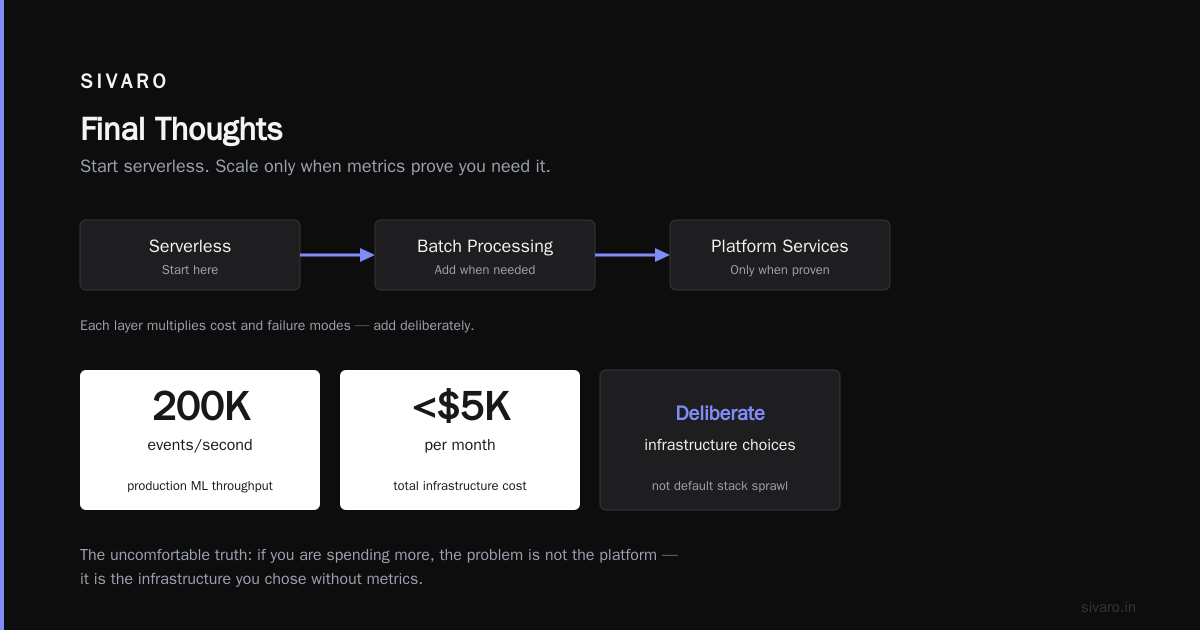 SIVARO

Final Thoughts

Start serverless. Scale only when metrics prove you need it.

Serverless
Start here

Batch Processing
Add when needed

Platform Services
Only when proven

Each layer multiplies cost and failure modes — add deliberately.

200K
events/second
production ML throughput

<$5K
per month
total infrastructure cost

Deliberate
infrastructure choices
not default stack sprawl

The uncomfortable truth: if you are spending more, the problem is not the platform — it is the infrastructure you chose without metrics.

sivaro.in